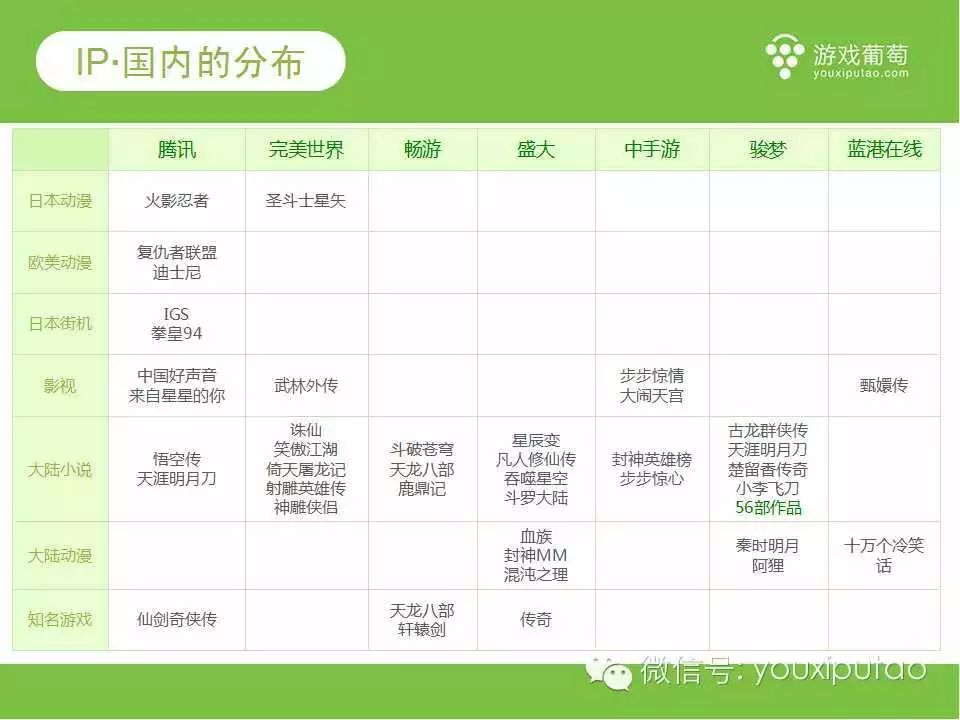 IP·国内的分布

游戏葡萄
youxiputao.com

| | 腾讯 | 完美世界 | 畅游 | 盛大 | 中手游 | 骏梦 | 蓝港在线 |
|---|---|---|---|---|---|---|---|
| 日本动漫 | 火影忍者 | 圣斗士星矢 | | | | | |
| 欧美动漫 | 复仇者联盟 迪士尼 | | | | | | |
| 日本街机 | IGS 拳皇94 | | | | | | |
| 影视 | 中国好声音 来自星星的你 | 武林外传 | | | 步步惊情 大闹天宫 | | 甄嬛传 |
| 大陆小说 | 悟空传 天涯明月刀 | 诛仙 笑傲江湖 倚天屠龙记 射雕英雄传 神雕侠侣 | 斗破苍穹 天龙八部 鹿鼎记 | 星辰变 凡人修仙传 吞噬星空 斗罗大陆 | 封神英雄榜 步步惊心 | 古龙群侠传 天涯明月刀 楚留香传奇 小李飞刀 56部作品 | |
| 大陆动漫 | | | | 血族 封神MM 混沌之理 | | 秦时明月 阿狸 | 十万个冷笑话 |
| 知名游戏 | 仙剑奇侠传 | | 天龙八部 轩辕剑 | 传奇 | | | |

微信号: youxiputao